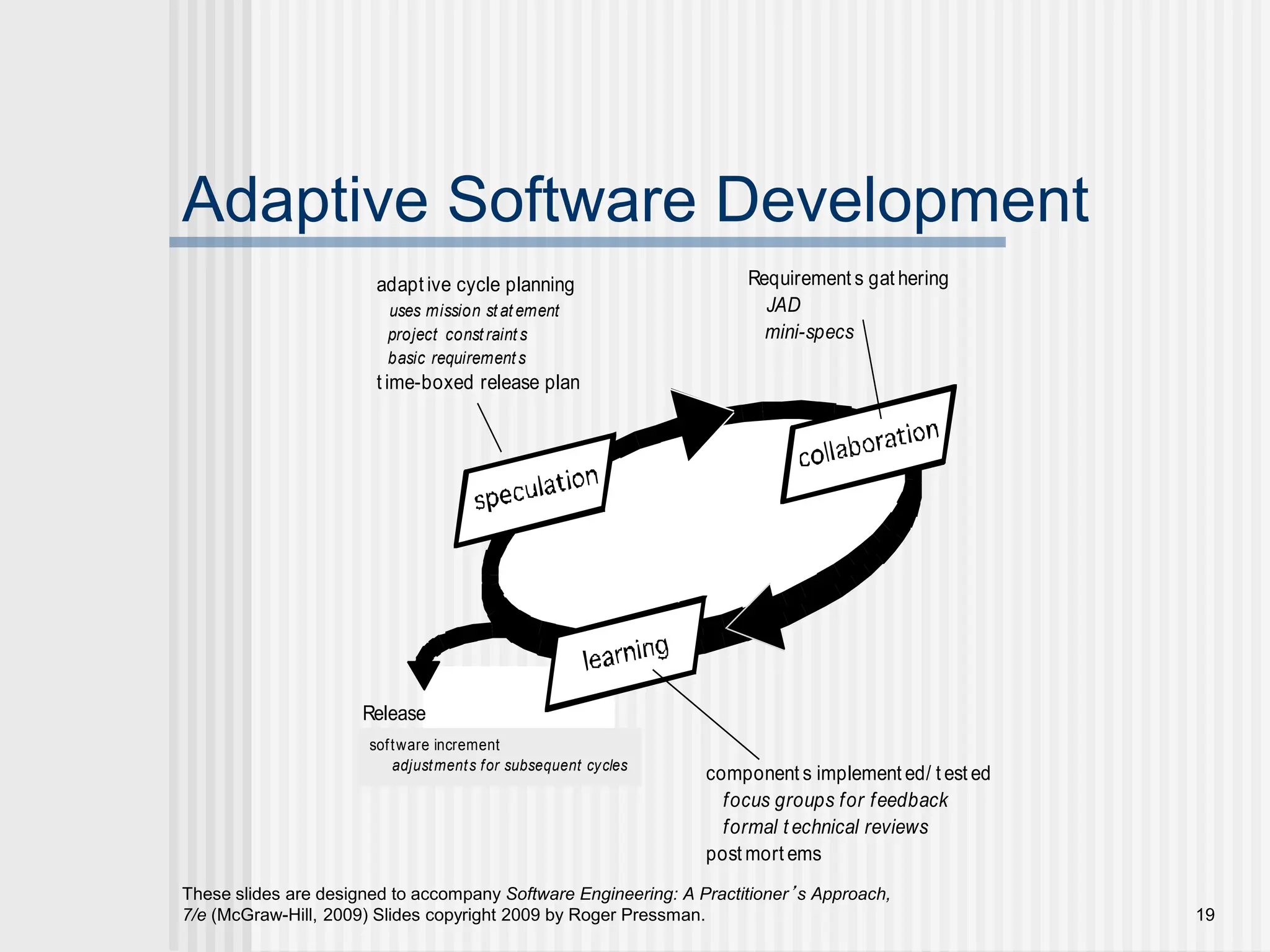 Adaptive Software Development

adaptive cycle planning
uses mission statement
project constraints
basic requirements
time-boxed release plan

Requirements gathering
JAD
mini-specs

speculation

collaboration

learning

Release
software increment
adjustments for subsequent cycles

components implemented/tested
focus groups for feedback
formal technical reviews
postmortems

These slides are designed to accompany Software Engineering: A Practitioner's Approach, 7/e (McGraw-Hill, 2009) Slides copyright 2009 by Roger Pressman.

19